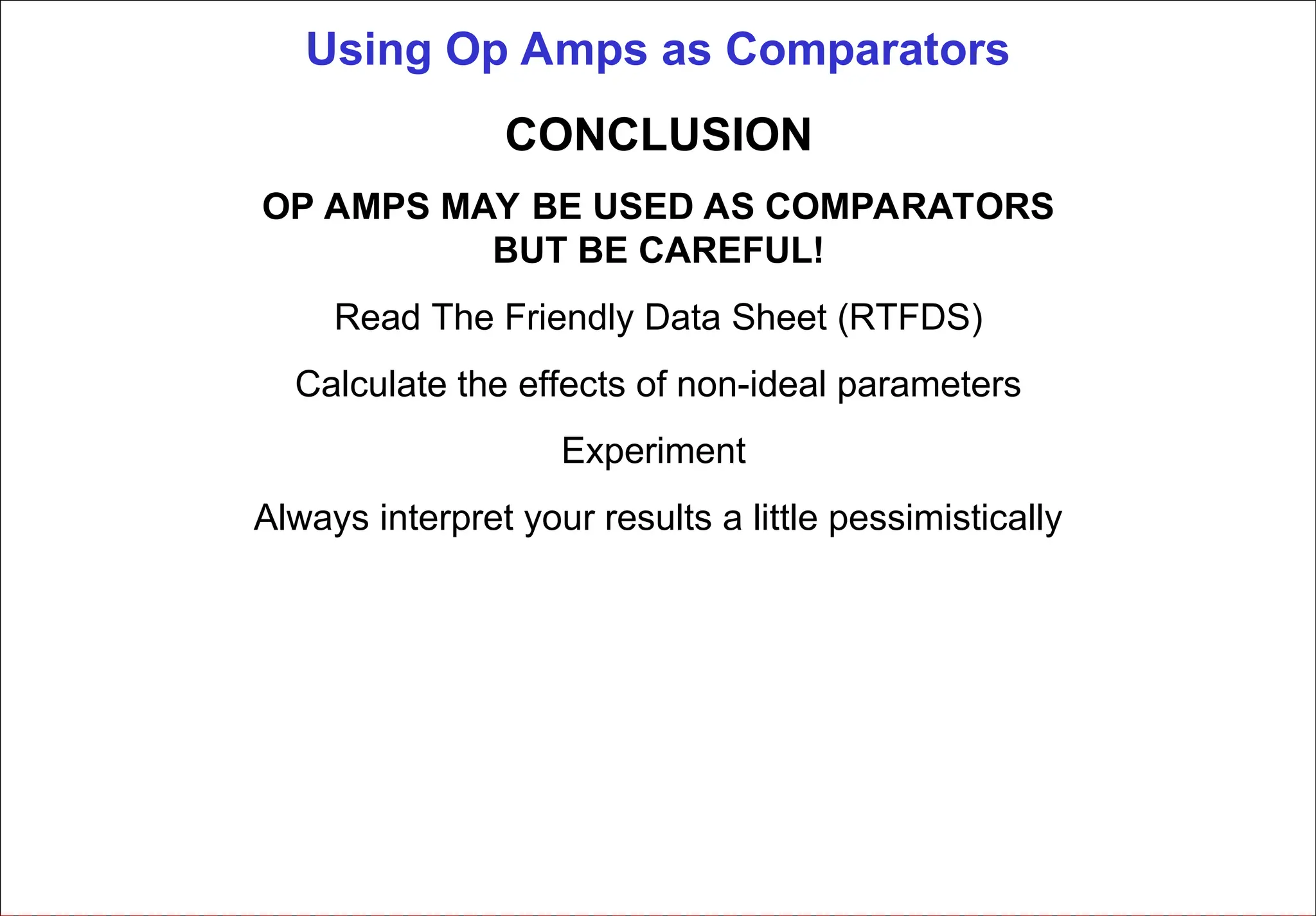 Using Op Amps as Comparators

CONCLUSION

OP AMPS MAY BE USED AS COMPARATORS
BUT BE CAREFUL!

Read The Friendly Data Sheet (RTFDS)

Calculate the effects of non-ideal parameters

Experiment

Always interpret your results a little pessimistically